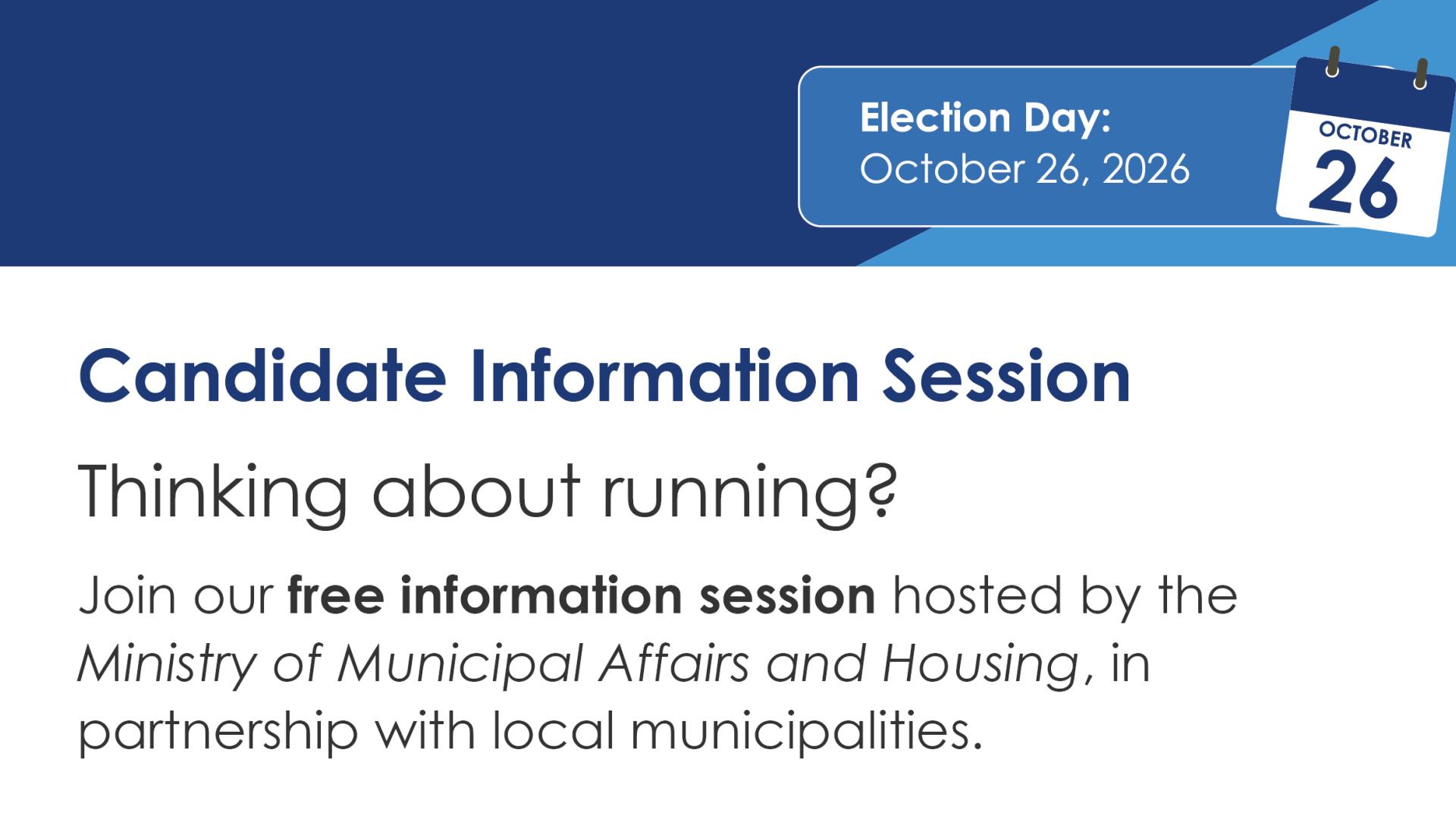 Election Day:
October 26, 2026

OCTOBER
26

Candidate Information Session

Thinking about running?

Join our free information session hosted by the Ministry of Municipal Affairs and Housing, in partnership with local municipalities.